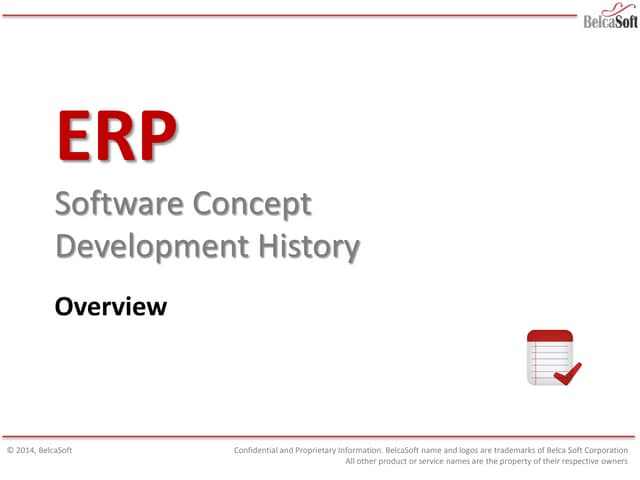 BelcaSoft

ERP

Software Concept
Development History

Overview

© 2014, BelcaSoft

Confidential and Proprietary Information. BelcaSoft name and logos are trademarks of Belca Soft Corporation
All other product or service names are the property of their respective owners